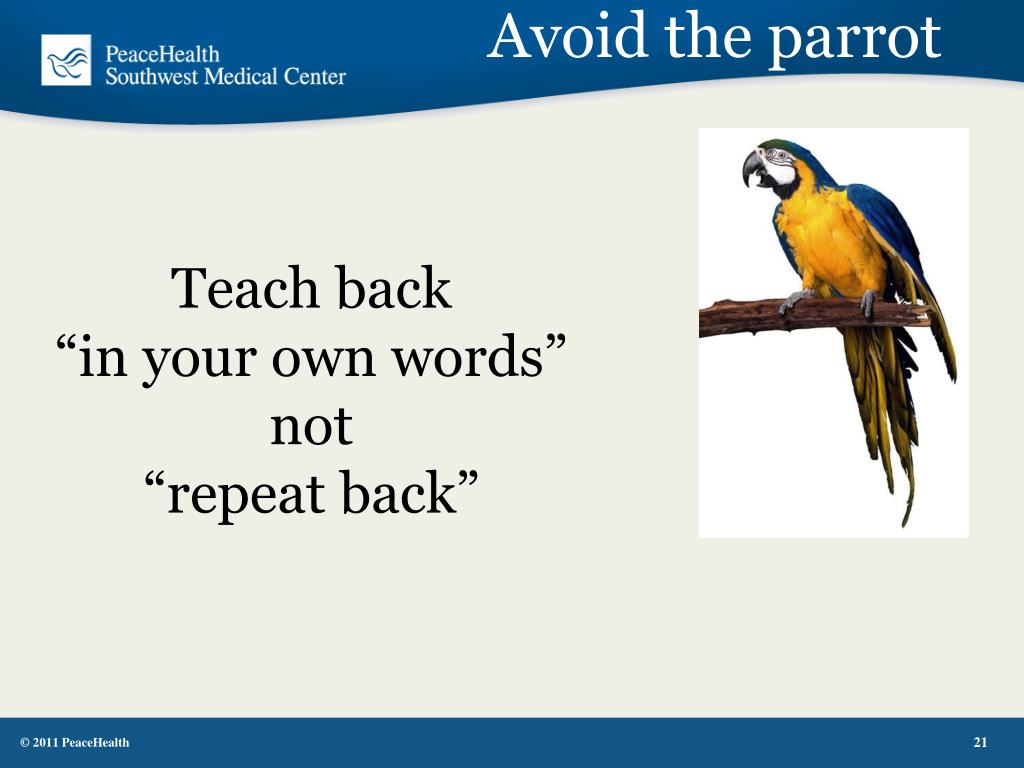 PeaceHealth
Southwest Medical Center

Avoid the parrot

Teach back
“in your own words”
not
“repeat back”

© 2011 PeaceHealth

21